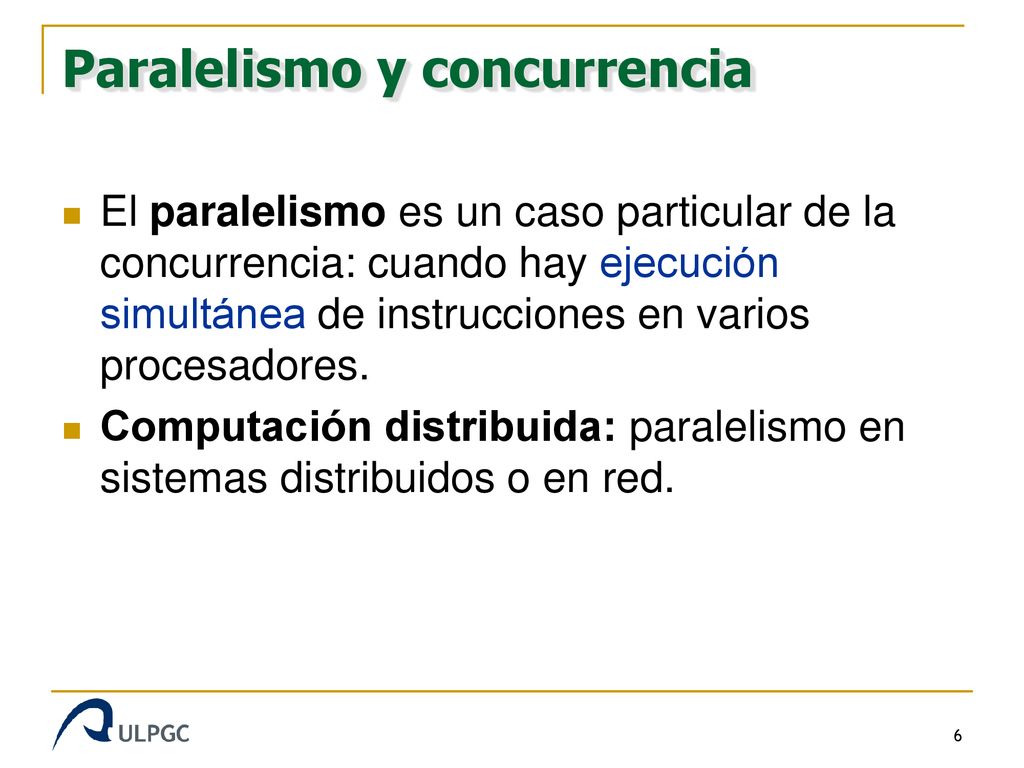 Paralelismo y concurrencia

El paralelismo es un caso particular de la concurrencia: cuando hay ejecución simultánea de instrucciones en varios procesadores.

Computación distribuida: paralelismo en sistemas distribuidos o en red.

ULPGC

6